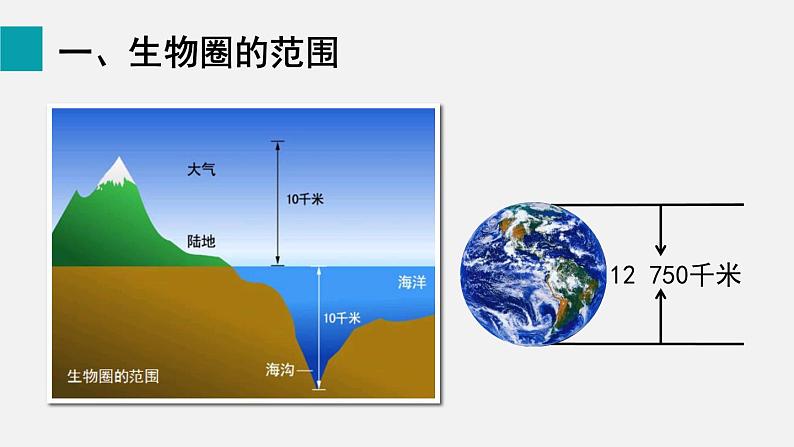 一、生物圈的范围

大气

10千米

陆地

海洋

10千米

海沟

生物圈的范围

12 750千米